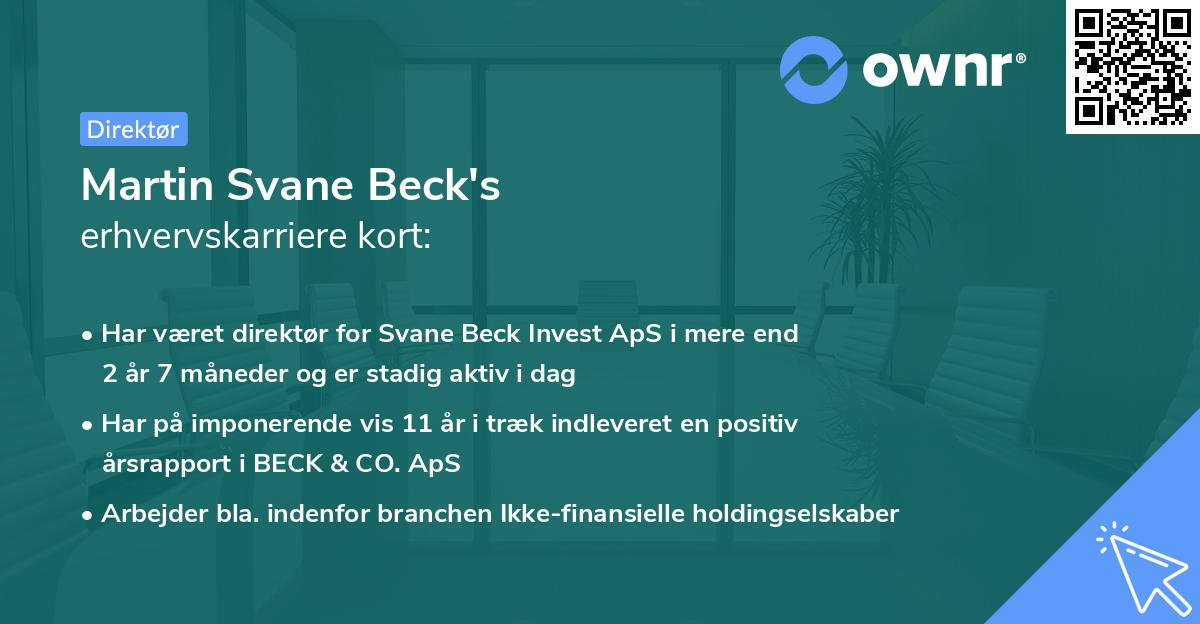 ownr®

Direktør

Martin Svane Beck's
erhvervskarriere kort:

• Har været direktør for Svane Beck Invest ApS i mere end 2 år 7 måneder og er stadig aktiv i dag

• Har på imponerende vis 11 år i træk indleveret en positiv årsrapport i BECK & CO. ApS

• Arbejder bla. indenfor branchen Ikke-finansielle holdingselskaber